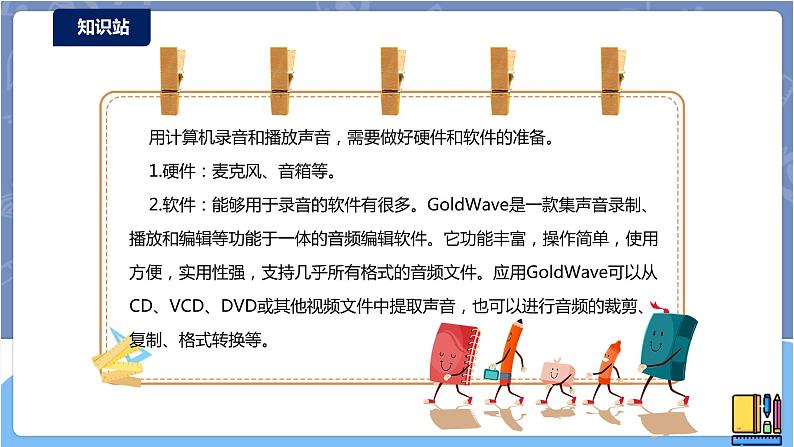 知识站

用计算机录音和播放声音，需要做好硬件和软件的准备。

1.硬件：麦克风、音箱等。

2.软件：能够用于录音的软件有很多。GoldWave是一款集声音录制、播放和编辑等功能于一体的音频编辑软件。它功能丰富，操作简单，使用方便，实用性强，支持几乎所有格式的音频文件。应用GoldWave可以从CD、VCD、DVD或其他视频文件中提取声音，也可以进行音频的裁剪、复制、格式转换等。